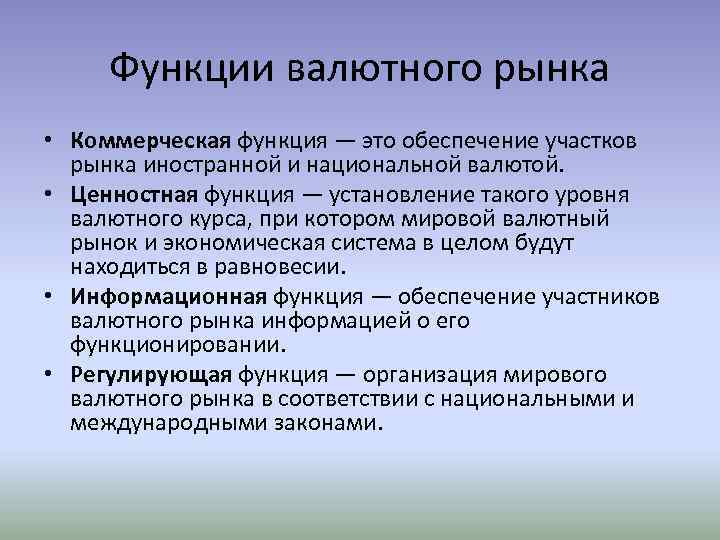 Функции валютного рынка

• Коммерческая функция — это обеспечение участков рынка иностранной и национальной валютой.
• Ценностная функция — установление такого уровня валютного курса, при котором мировой валютный рынок и экономическая система в целом будут находиться в равновесии.
• Информационная функция — обеспечение участников валютного рынка информацией о его функционировании.
• Регулирующая функция — организация мирового валютного рынка в соответствии с национальными и международными законами.